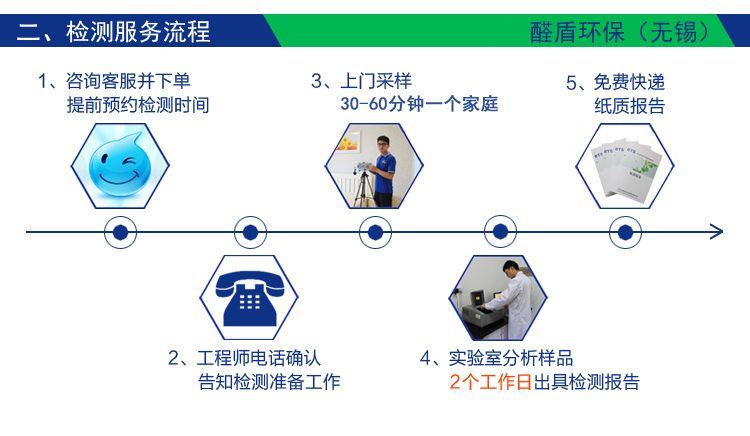 二、检测服务流程

醛盾环保（无锡）

1、咨询客服并下单
提前预约检测时间

3、上门采样
30-60分钟一个家庭

5、免费快递
纸质报告

2、工程师电话确认
告知检测准备工作

4、实验室分析样品
2个工作日出具检测报告